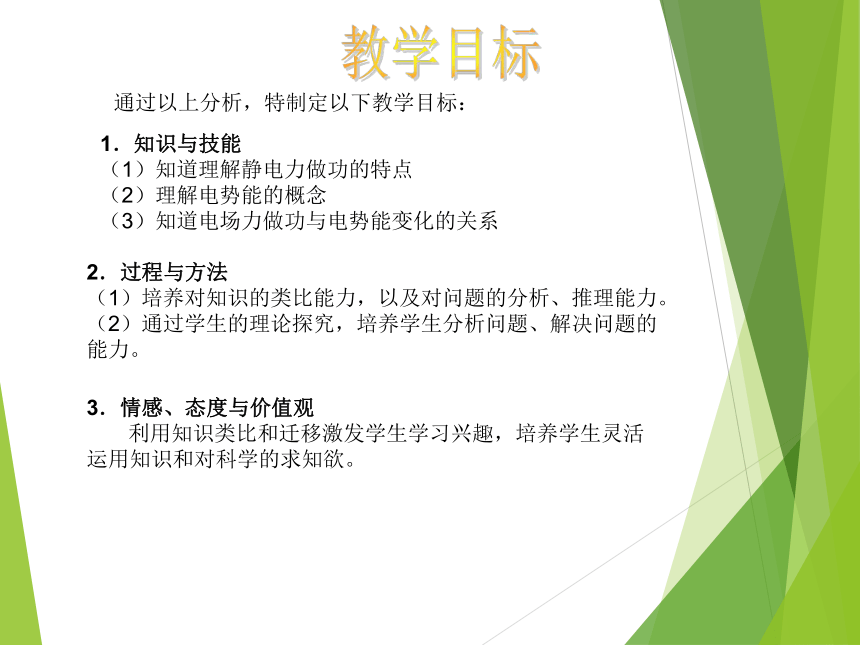 教学目标

通过以上分析，特制定以下教学目标：

1．知识与技能
（1）知道理解静电力做功的特点
（2）理解电势能的概念
（3）知道电场力做功与电势能变化的关系

2．过程与方法
（1）培养对知识的类比能力，以及对问题的分析、推理能力。
（2）通过学生的理论探究，培养学生分析问题、解决问题的能力。

3．情感、态度与价值观
利用知识类比和迁移激发学生学习兴趣，培养学生灵活运用知识和对科学的求知欲。